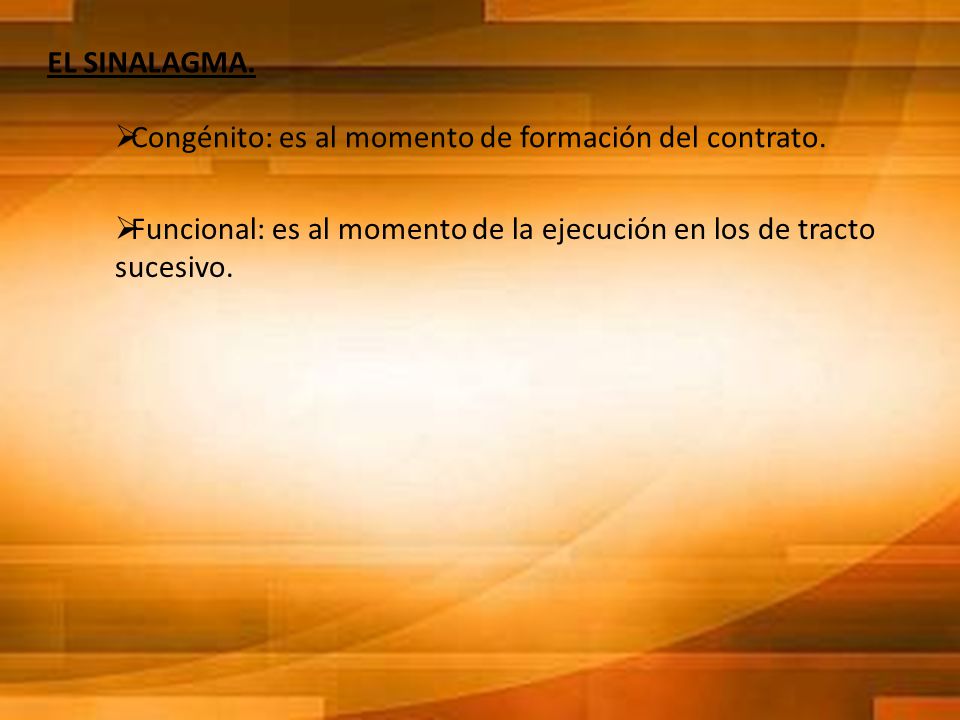 EL SINALAGMA.

➢Congénito: es al momento de formación del contrato.

➢Funcional: es al momento de la ejecución en los de tracto sucesivo.